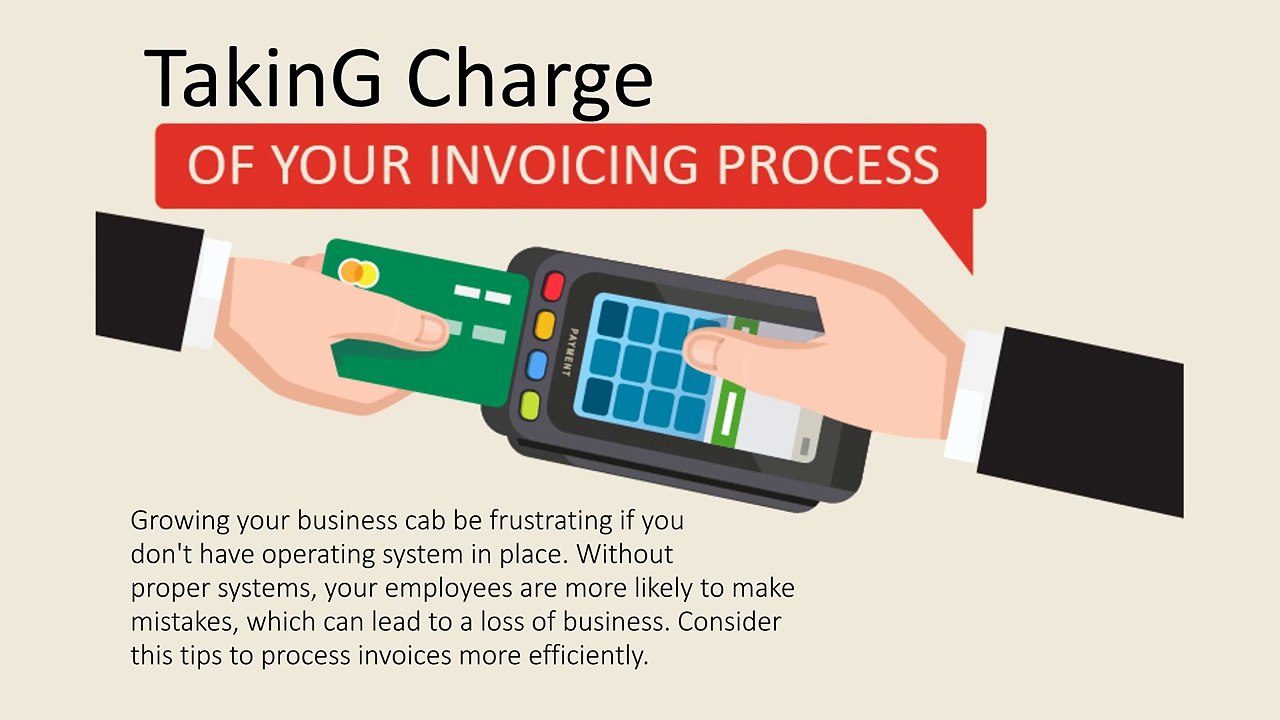 TakinG Charge

OF YOUR INVOICING PROCESS

PAYMENT

Growing your business cab be frustrating if you don't have operating system in place. Without proper systems, your employees are more likely to make mistakes, which can lead to a loss of business. Consider this tips to process invoices more efficiently.